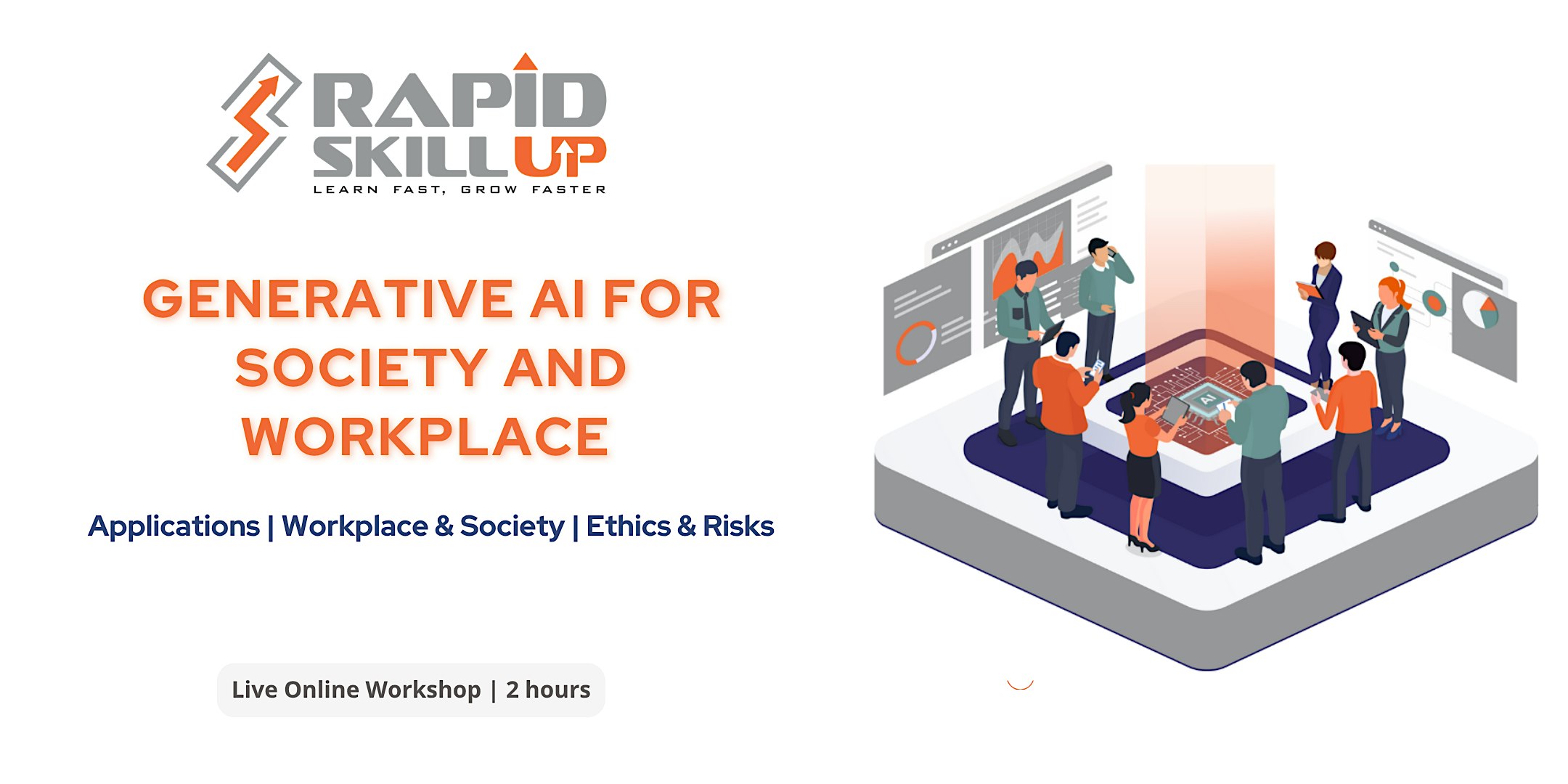 RAPID SKILLUP
LEARN FAST, GROW FASTER

GENERATIVE AI FOR SOCIETY AND WORKPLACE

Applications | Workplace & Society | Ethics & Risks

Live Online Workshop | 2 hours

AI